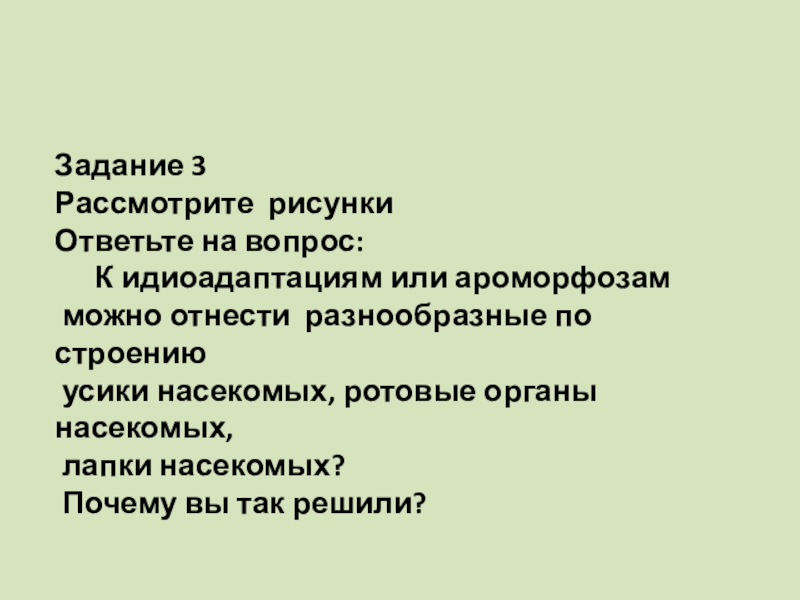 Задание 3
Рассмотрите рисунки
Ответьте на вопрос:
К идиоадаптациям или ароморфозам можно отнести разнообразные по строению усики насекомых, ротовые органы насекомых, лапки насекомых?
Почему вы так решили?